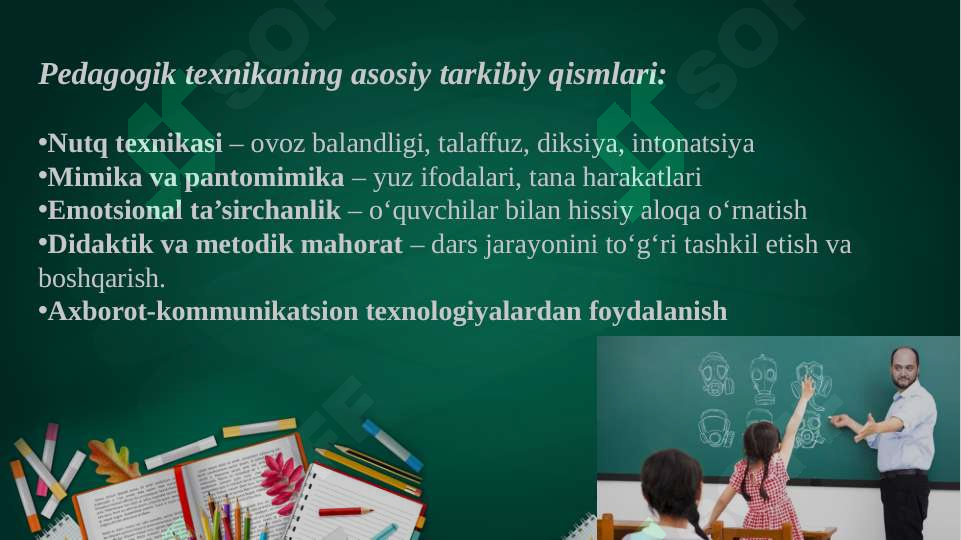 Pedagogik texnikaning asosiy tarkibiy qismlari:

•Nutq texnikasi – ovoz balandligi, talaffuz, diksiya, intonatsiya
•Mimika va pantomimika – yuz ifodalari, tana harakatlari
•Emotsional ta’sirchanlik – o‘quvchilar bilan hissiy aloqa o‘rnatish
•Didaktik va metodik mahorat – dars jarayonini to‘g‘ri tashkil etish va boshqarish.
•Axborot-kommunikatsion texnologiyalardan foydalanish